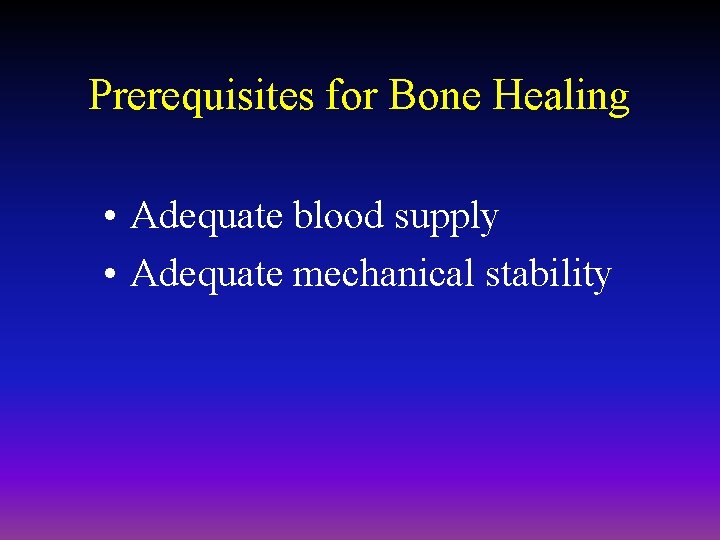 Prerequisites for Bone Healing

• Adequate blood supply
• Adequate mechanical stability